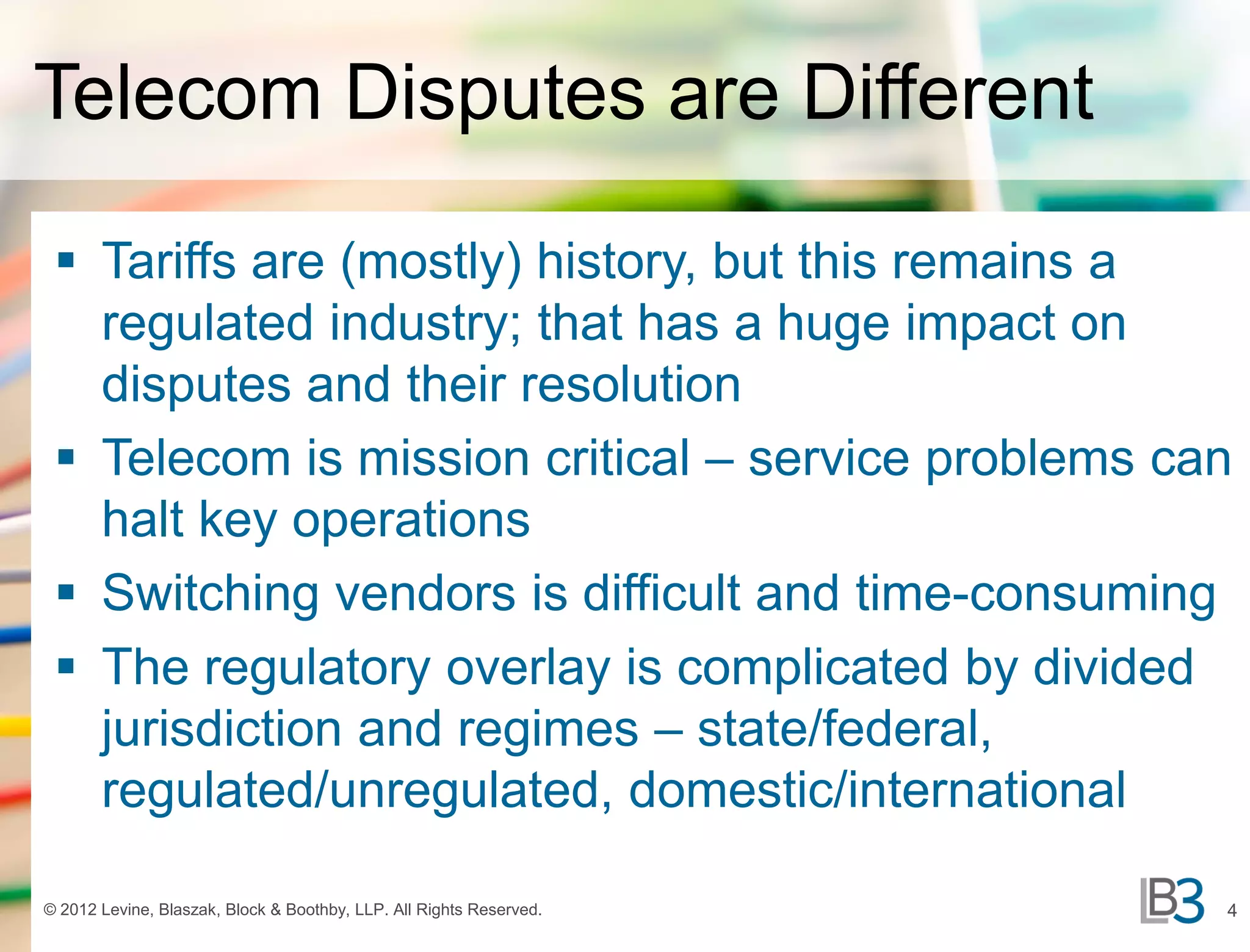 Telecom Disputes are Different

▪ Tariffs are (mostly) history, but this remains a regulated industry; that has a huge impact on disputes and their resolution

▪ Telecom is mission critical – service problems can halt key operations

▪ Switching vendors is difficult and time-consuming

▪ The regulatory overlay is complicated by divided jurisdiction and regimes – state/federal, regulated/unregulated, domestic/international

© 2012 Levine, Blaszak, Block & Boothby, LLP. All Rights Reserved.

LB3 4